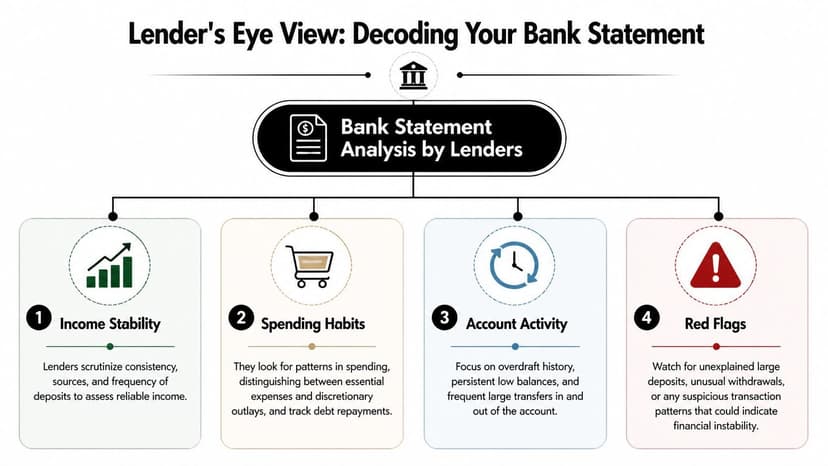 Lender's Eye View: Decoding Your Bank Statement

Bank Statement Analysis by Lenders

1 Income Stability

Lenders scrutinize consistency, sources, and frequency of deposits to assess reliable income.

2 Spending Habits

They look for patterns in spending, distinguishing between essential expenses and discretionary outlays, and track debt repayments.

3 Account Activity

Focus on overdraft history, persistent low balances, and frequent large transfers in and out of the account.

4 Red Flags

Watch for unexplained large deposits, unusual withdrawals, or any suspicious transaction patterns that could indicate financial instability.